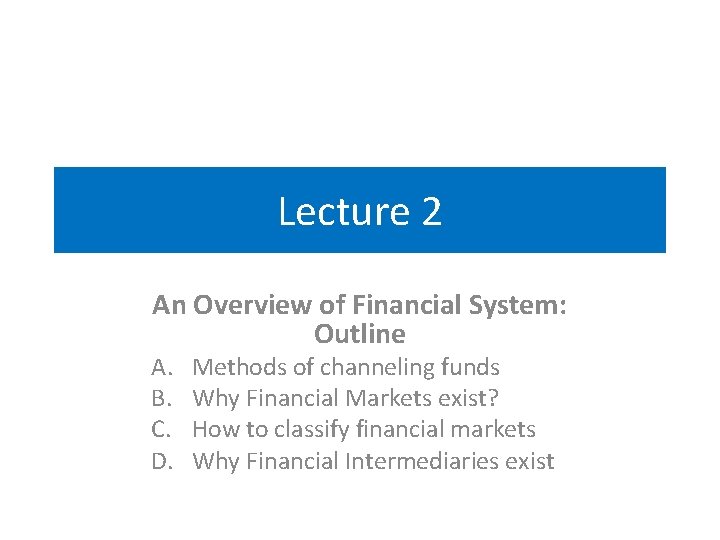 Lecture 2

An Overview of Financial System: Outline

A. Methods of channeling funds
B. Why Financial Markets exist?
C. How to classify financial markets
D. Why Financial Intermediaries exist